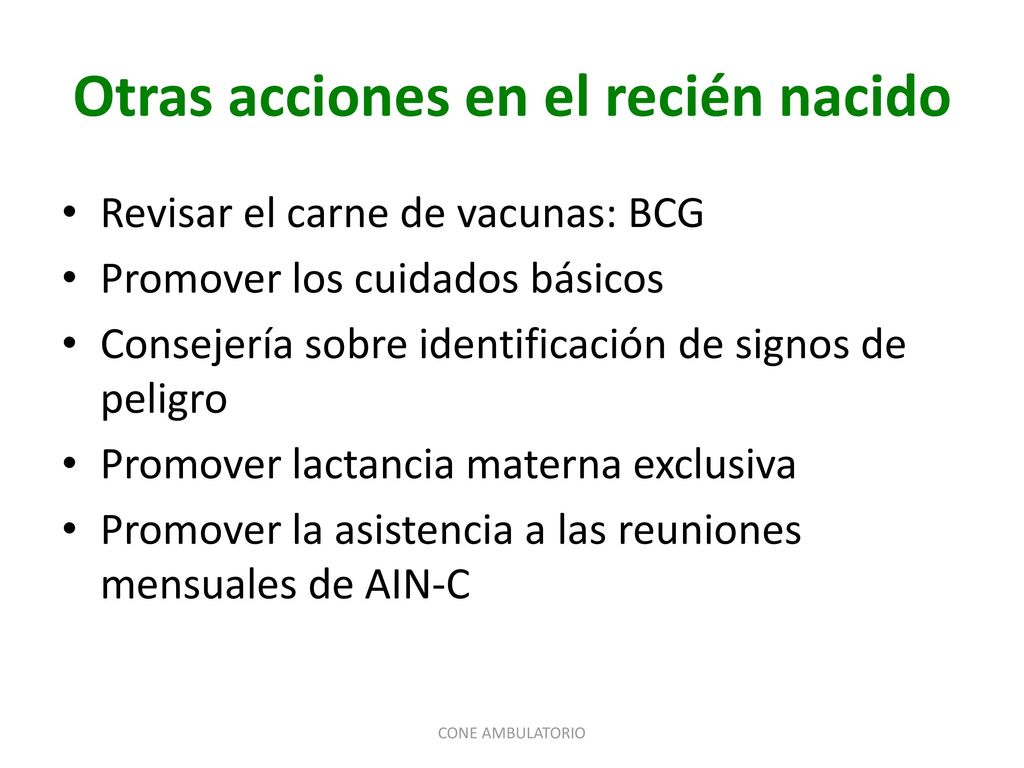 Otras acciones en el recién nacido

• Revisar el carne de vacunas: BCG
• Promover los cuidados básicos
• Consejería sobre identificación de signos de peligro
• Promover lactancia materna exclusiva
• Promover la asistencia a las reuniones mensuales de AIN-C

CONE AMBULATORIO